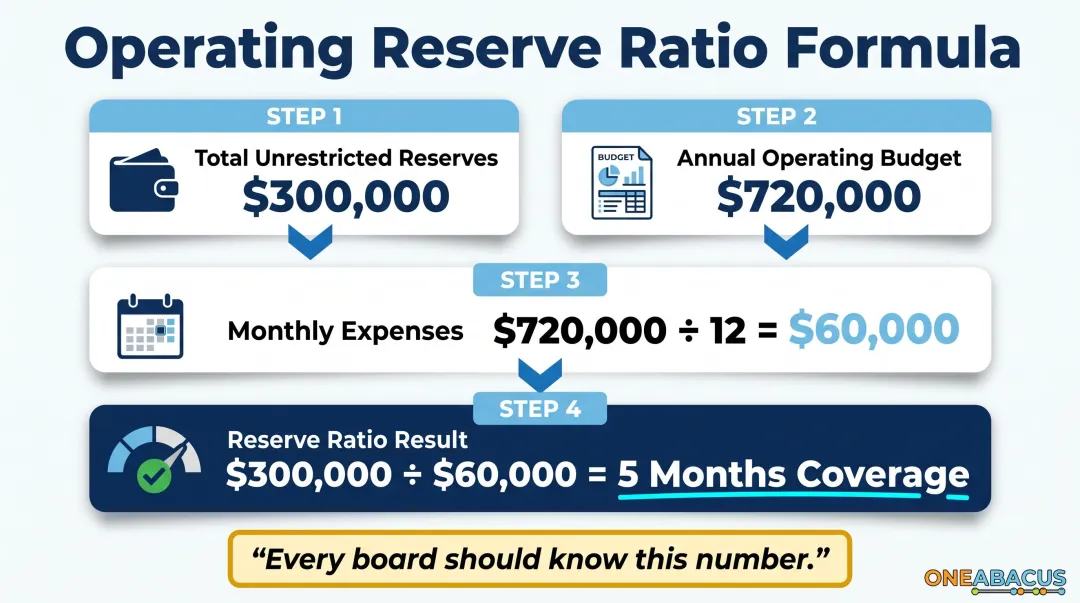 Operating Reserve Ratio Formula

STEP 1

Total Unrestricted Reserves
$300,000

STEP 2

BUDGET

Annual Operating Budget
$720,000

STEP 3

Monthly Expenses $720,000 ÷ 12 = $60,000

STEP 4

Reserve Ratio Result
$300,000 ÷ $60,000 = 5 Months Coverage

"Every board should know this number."

ONEABACUS